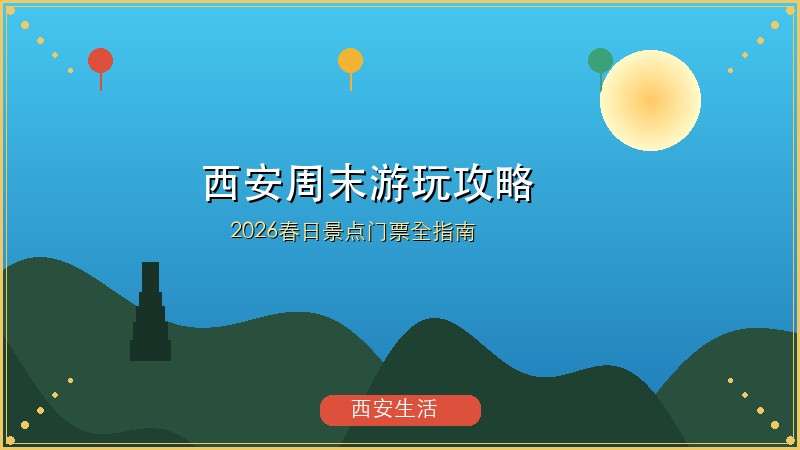 西安周末游玩攻略

2026春日景点门票全指南

西安生活